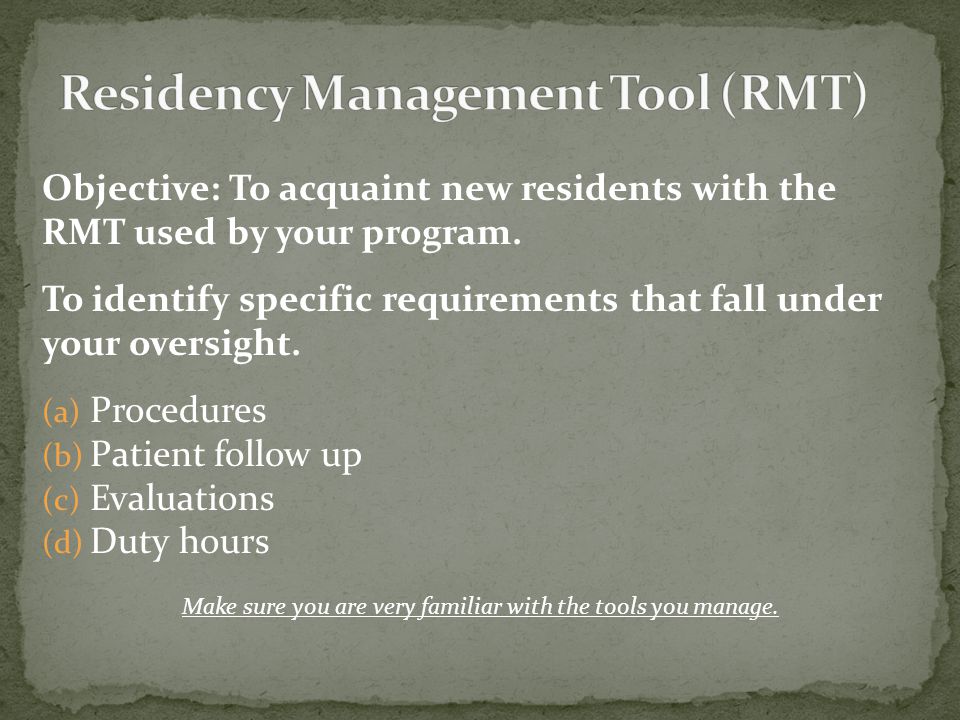 Residency Management Tool (RMT)

Objective: To acquaint new residents with the RMT used by your program.

To identify specific requirements that fall under your oversight.

(a) Procedures
(b) Patient follow up
(c) Evaluations
(d) Duty hours

Make sure you are very familiar with the tools you manage.